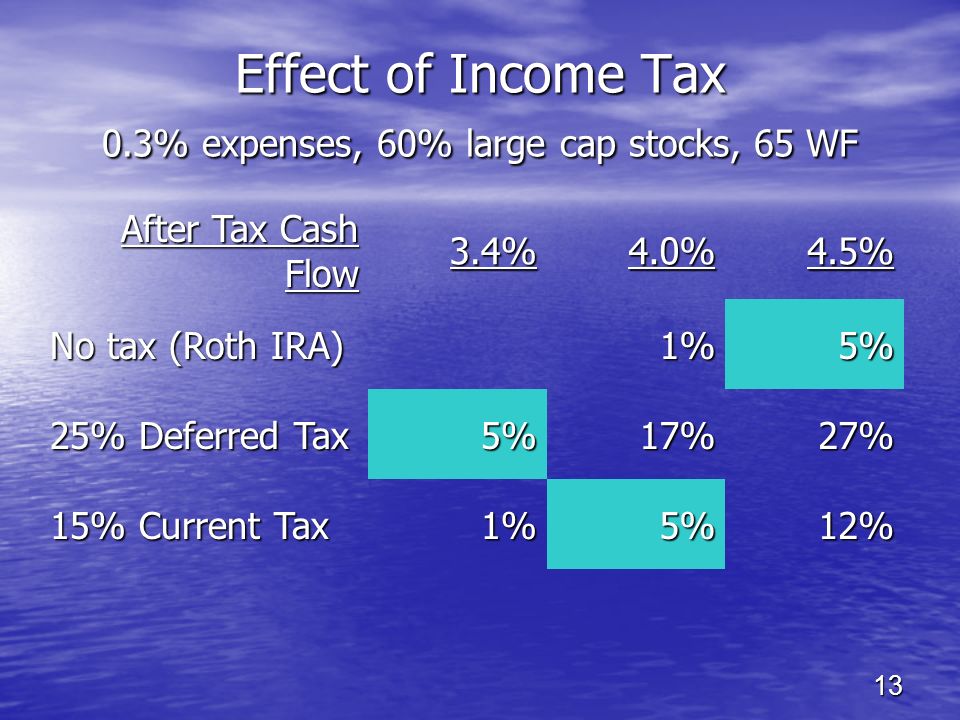 Effect of Income Tax

0.3% expenses, 60% large cap stocks, 65 WF

| After Tax Cash Flow | 3.4% | 4.0% | 4.5% |
|---|---|---|---|
| No tax (Roth IRA) | | 1% | 5% |
| 25% Deferred Tax | 5% | 17% | 27% |
| 15% Current Tax | 1% | 5% | 12% |

13